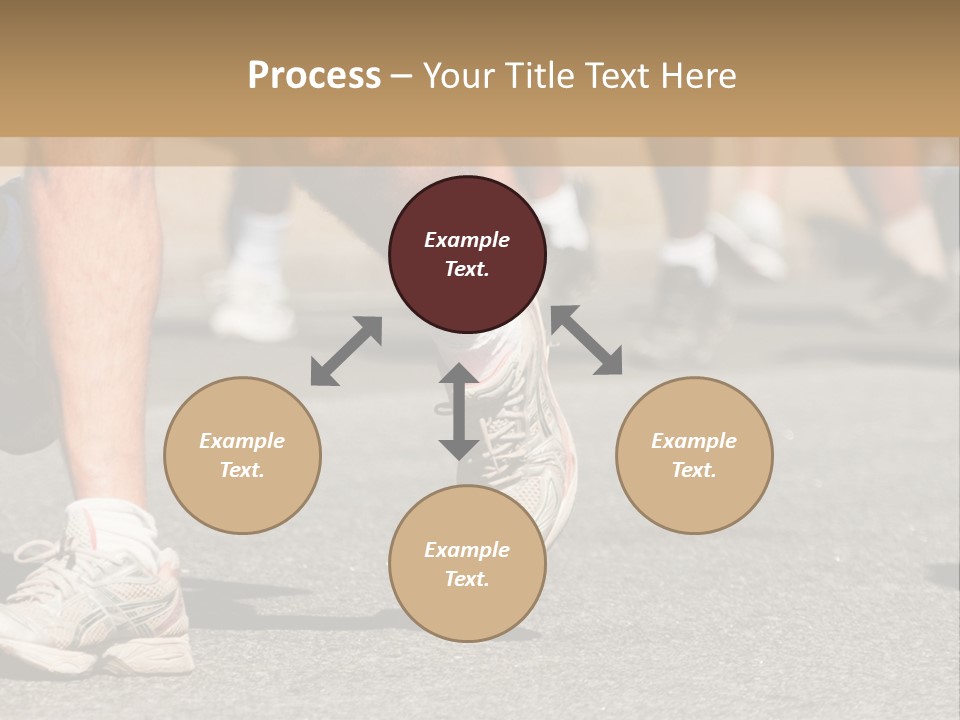 Process – Your Title Text Here

Example Text.

Example Text.

Example Text.

Example Text.